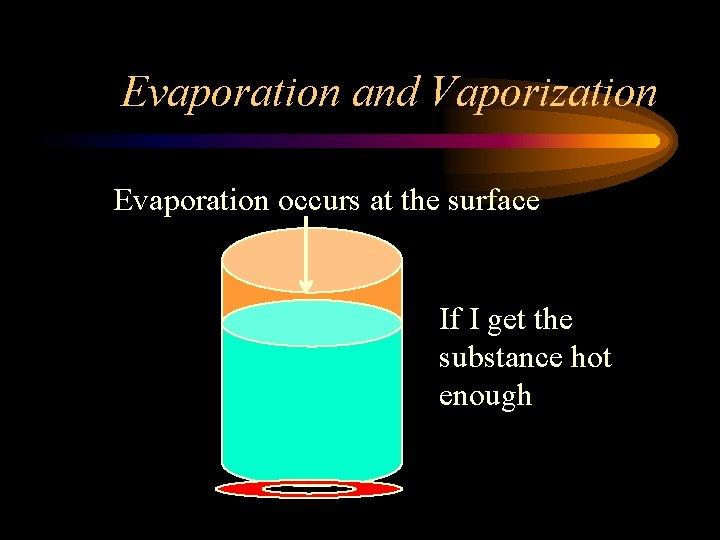 Evaporation and Vaporization

Evaporation occurs at the surface

If I get the substance hot enough